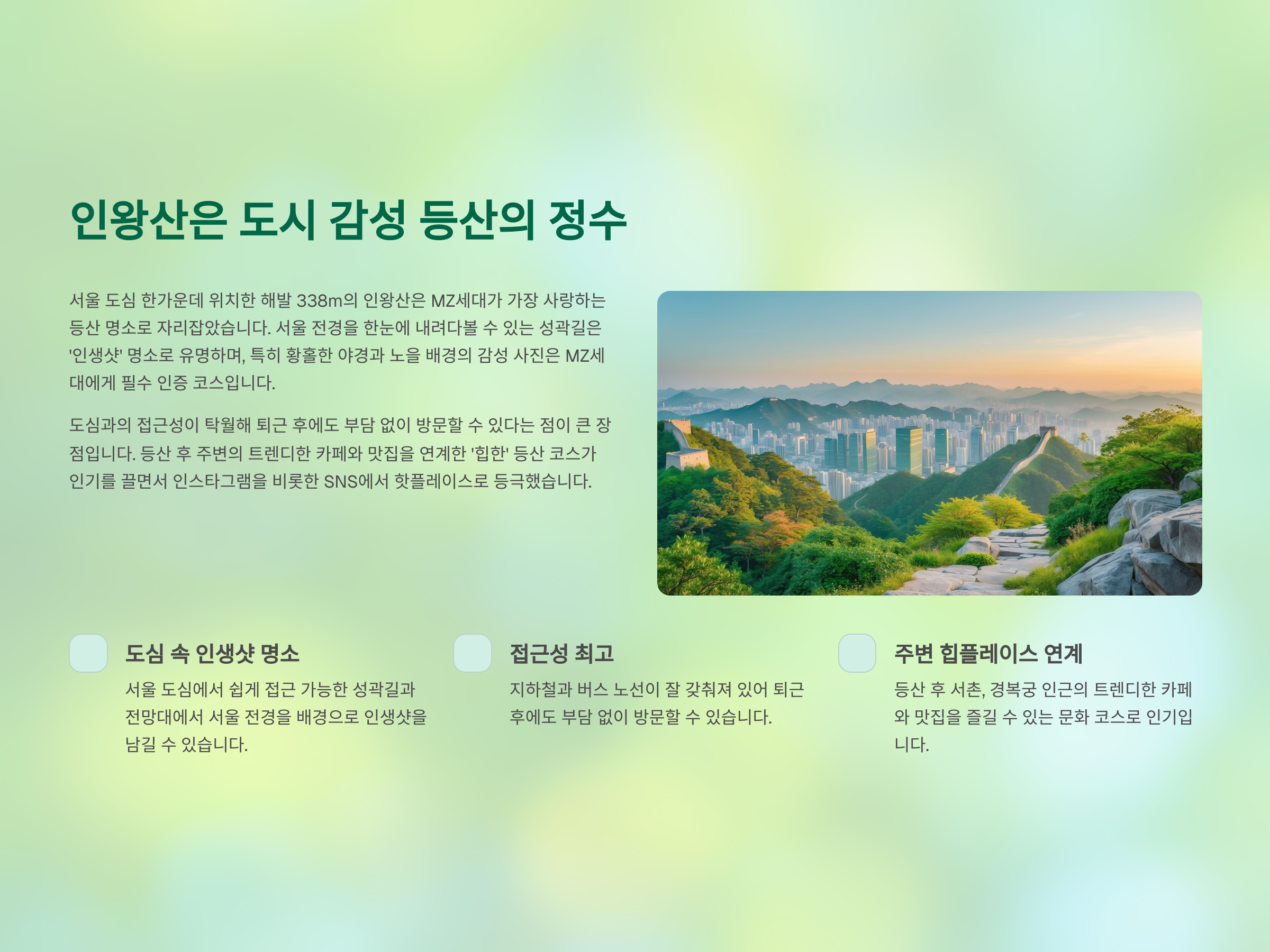 인왕산은 도시 감성 등산의 정수

서울 도심 한가운데 위치한 해발 338m의 인왕산은 MZ세대가 가장 사랑하는 등산 명소로 자리잡았습니다. 서울 전경을 한눈에 내려다볼 수 있는 성곽길은 '인생샷' 명소로 유명하며, 특히 황홀한 야경과 노을 배경의 감성 사진은 MZ세대에게 필수 인증 코스입니다.

도심과의 접근성이 탁월해 퇴근 후에도 부담 없이 방문할 수 있다는 점이 큰 장점입니다. 등산 후 주변의 트렌디한 카페와 맛집을 연계한 '힙한' 등산 코스가 인기를 끌면서 인스타그램을 비롯한 SNS에서 핫플레이스로 등극했습니다.

도심 속 인생샷 명소

서울 도심에서 쉽게 접근 가능한 성곽길과 전망대에서 서울 전경을 배경으로 인생샷을 남길 수 있습니다.

접근성 최고

지하철과 버스 노선이 잘 갖춰져 있어 퇴근 후에도 부담 없이 방문할 수 있습니다.

주변 힙플레이스 연계

등산 후 서촌, 경복궁 인근의 트렌디한 카페와 맛집을 즐길 수 있는 문화 코스로 인기입니다.